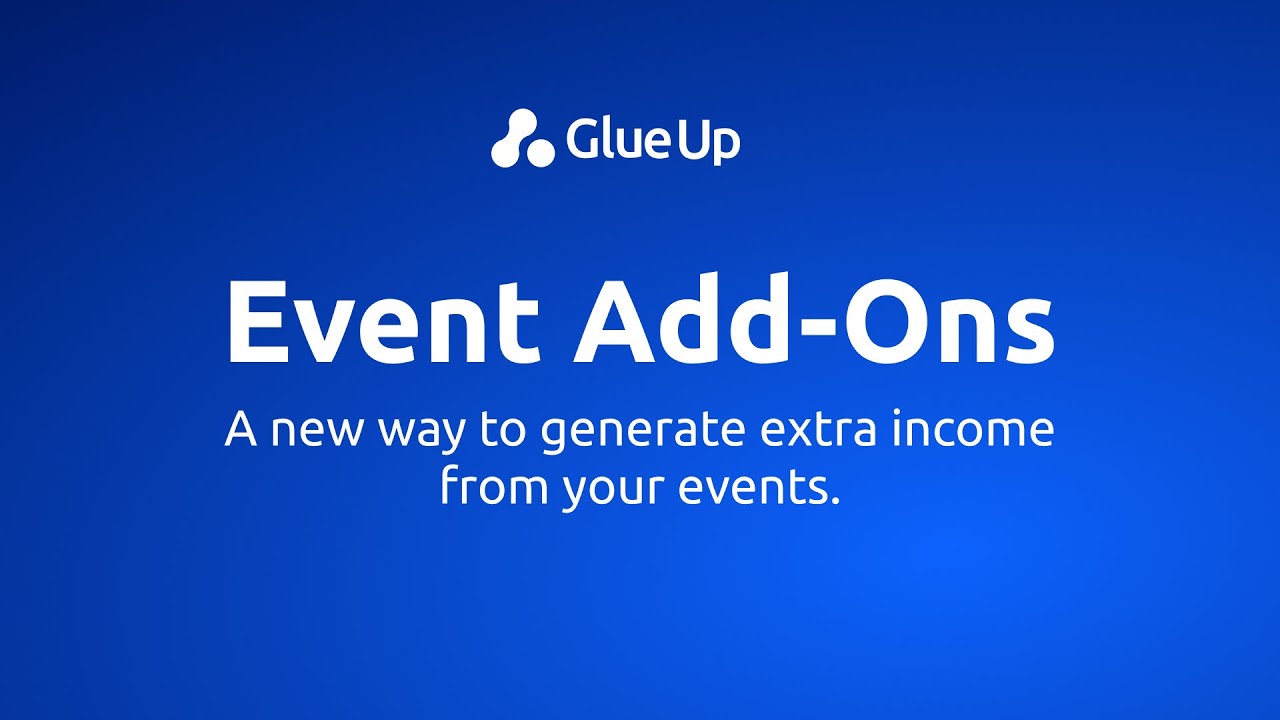 Glue Up

Event Add-Ons

A new way to generate extra income from your events.